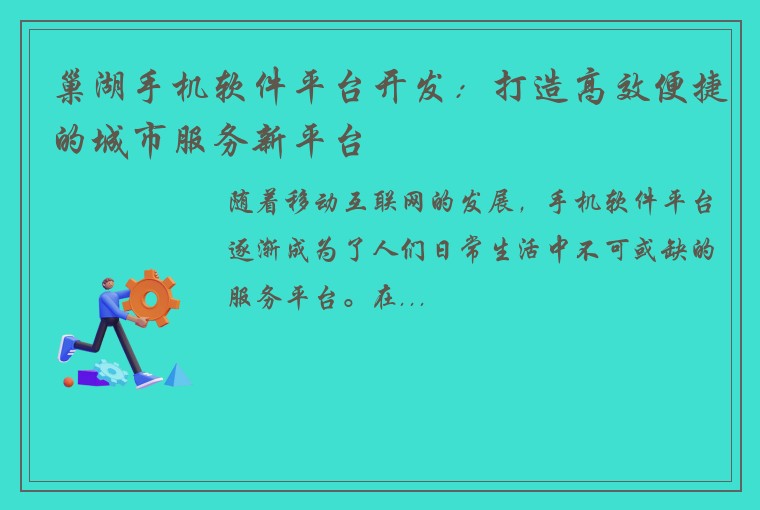 巢湖手机软件平台开发：打造高效便捷的城市服务新平台

随着移动互联网的发展，手机软件平台逐渐成为了人们日常生活中不可或缺的服务平台。在...